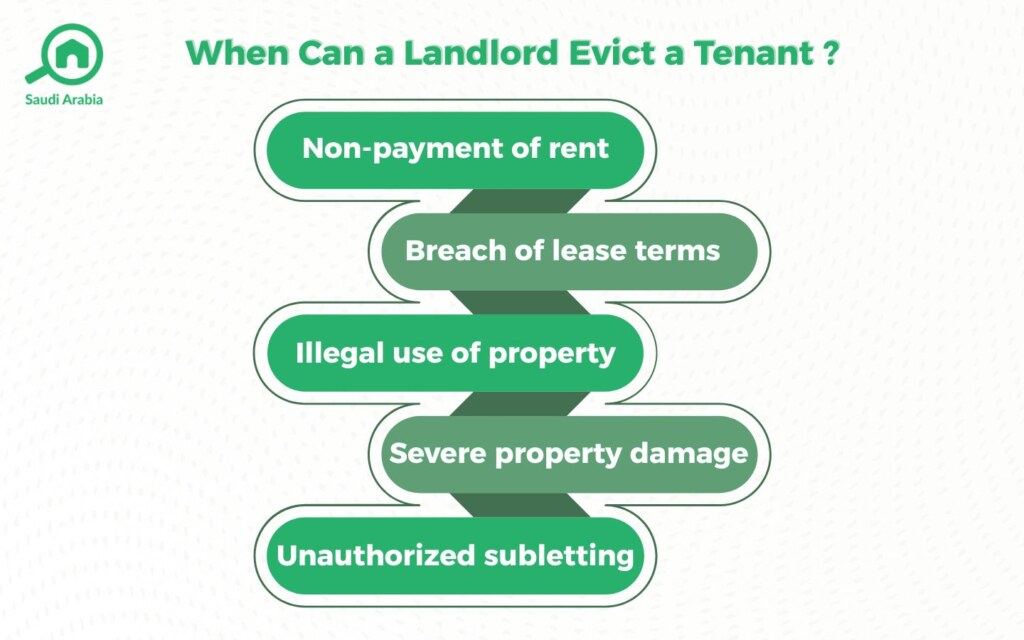 Saudi Arabia

When Can a Landlord Evict a Tenant ?

Non-payment of rent

Breach of lease terms

Illegal use of property

Severe property damage

Unauthorized subletting